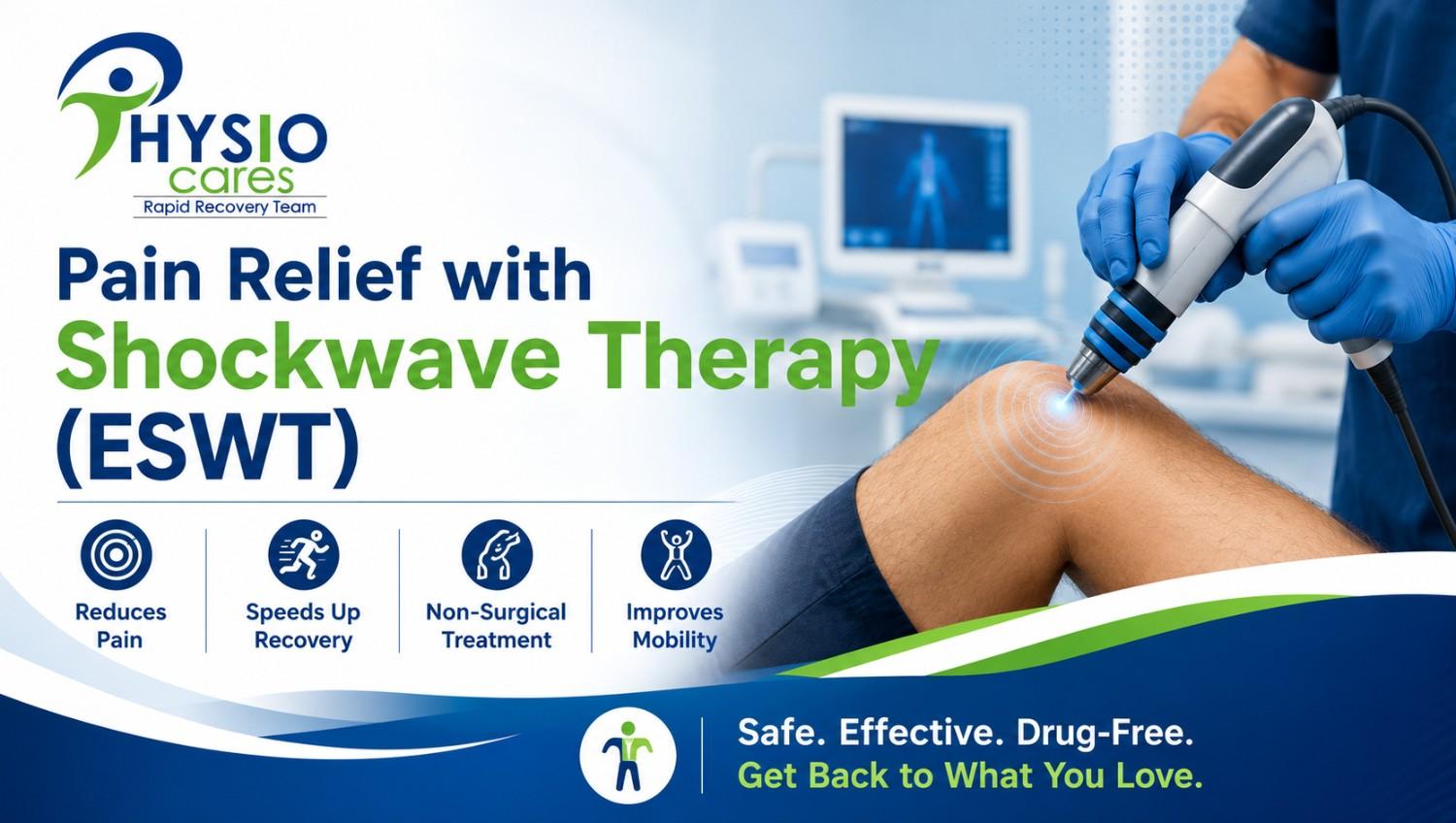 PHYSIO
cares
Rapid Recovery Team

Pain Relief with
Shockwave Therapy
(ESWT)

Reduces Pain

Speeds Up Recovery

Non-Surgical Treatment

Improves Mobility

Safe. Effective. Drug-Free.
Get Back to What You Love.